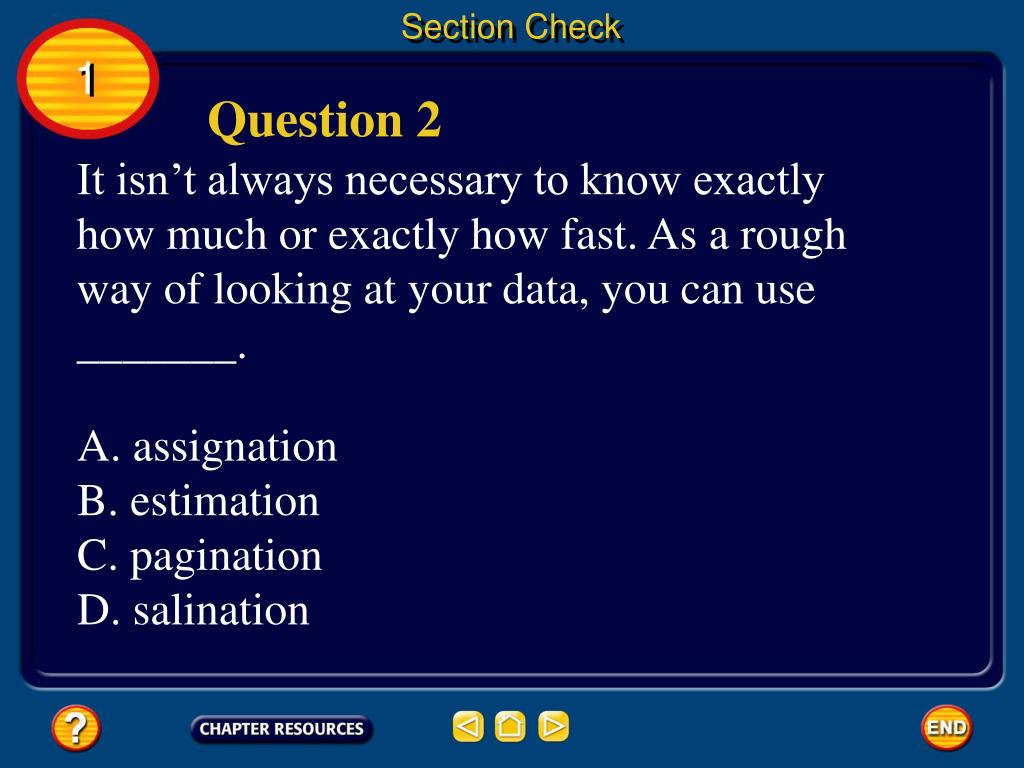 Section Check

1

Question 2

It isn’t always necessary to know exactly how much or exactly how fast. As a rough way of looking at your data, you can use _______.

A. assignation
B. estimation
C. pagination
D. salination

?

CHAPTER RESOURCES

END